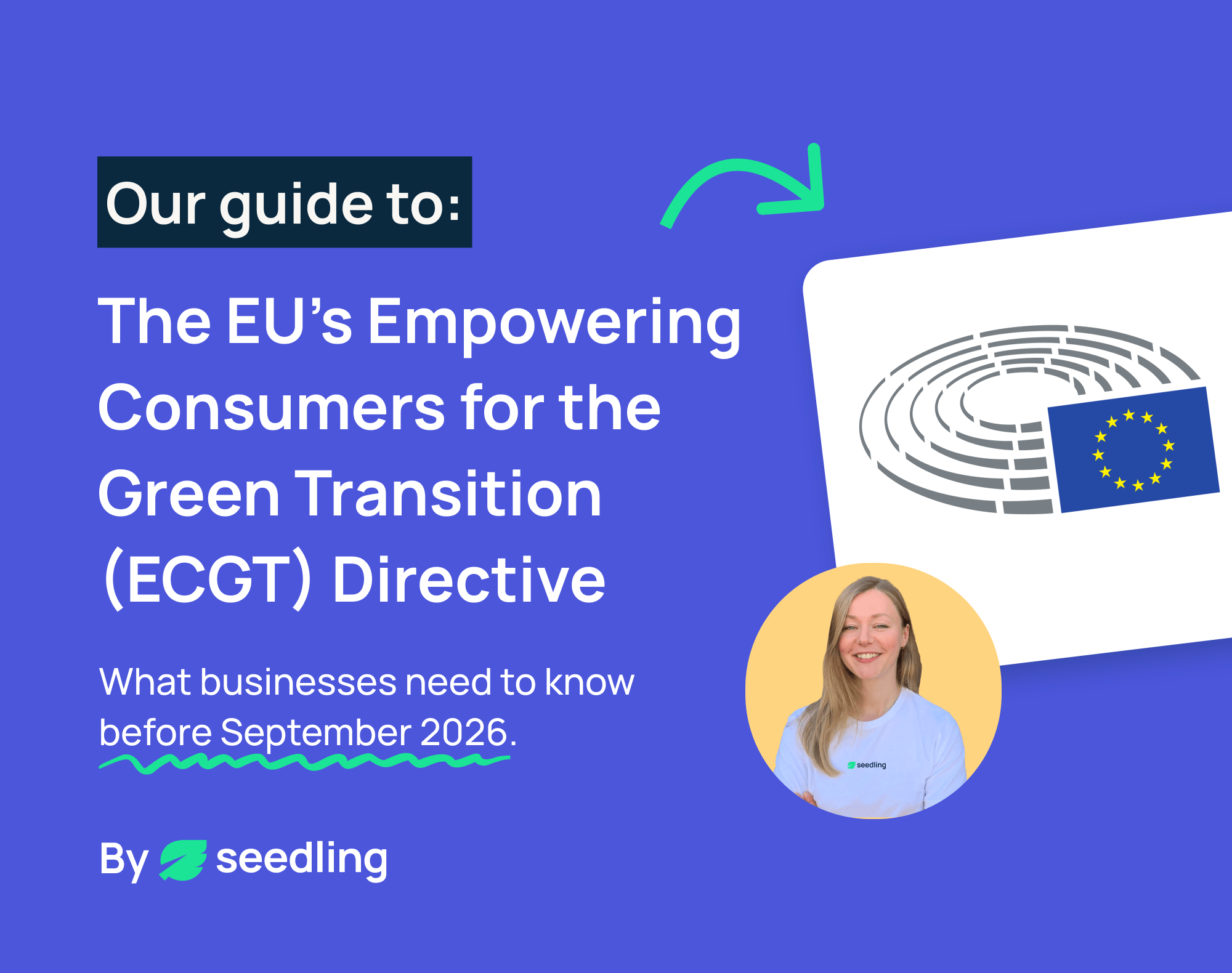 Our guide to:

The EU's Empowering Consumers for the Green Transition (ECGT) Directive

What businesses need to know before September 2026.

By seedling

seedling